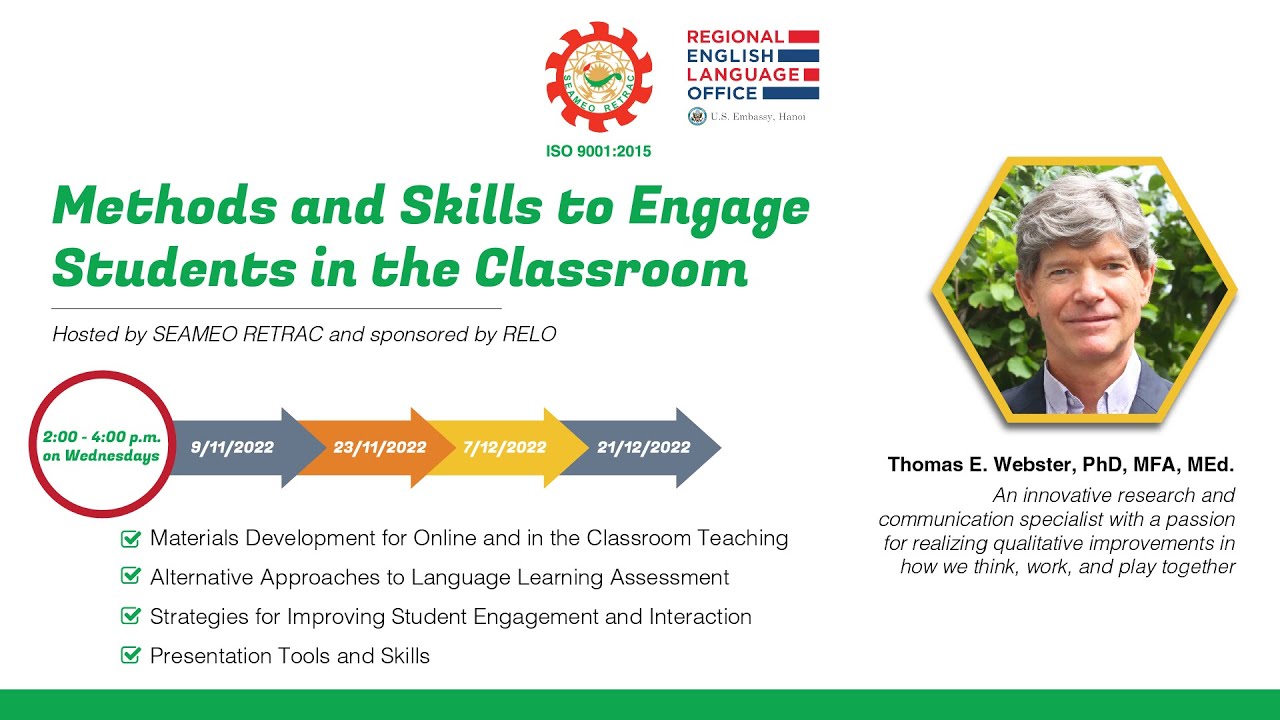 SEAMEO RETRAC

ISO 9001:2015

REGIONAL ENGLISH LANGUAGE OFFICE

U.S. Embassy, Hanoi

Methods and Skills to Engage Students in the Classroom

Hosted by SEAMEO RETRAC and sponsored by RELO

2:00 - 4:00 p.m. on Wednesdays

9/11/2022

23/11/2022

7/12/2022

21/12/2022

Materials Development for Online and in the Classroom Teaching

Alternative Approaches to Language Learning Assessment

Strategies for Improving Student Engagement and Interaction

Presentation Tools and Skills

Thomas E. Webster, PhD, MFA, MEd.

An innovative research and communication specialist with a passion for realizing qualitative improvements in how we think, work, and play together